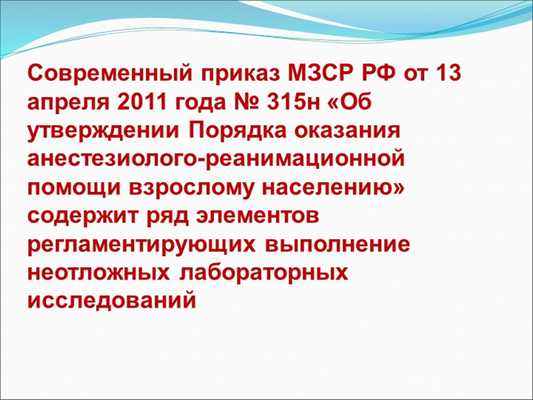 Современный приказ МЗСР РФ от 13 апреля 2011 года № 315н «Об утверждении Порядка оказания анестезиолого-реанимационной помощи взрослому населению» содержит ряд элементов регламентирующих выполнение неотложных лабораторных исследований